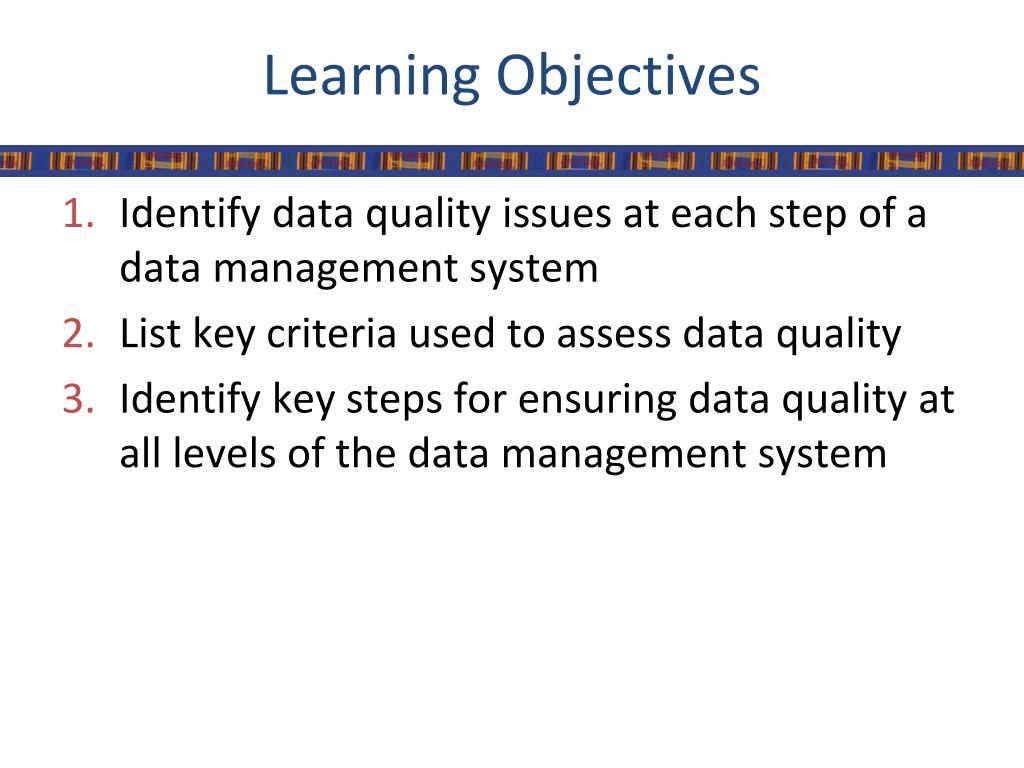 Learning Objectives

1. Identify data quality issues at each step of a data management system
2. List key criteria used to assess data quality
3. Identify key steps for ensuring data quality at all levels of the data management system